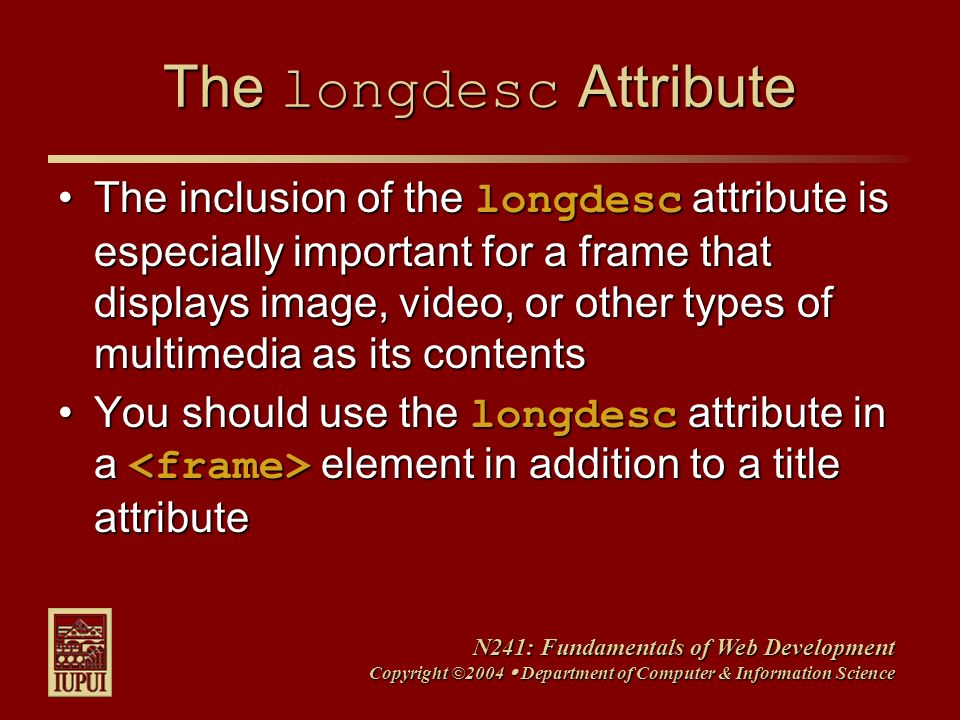 The longdesc Attribute

• The inclusion of the longdesc attribute is especially important for a frame that displays image, video, or other types of multimedia as its contents

• You should use the longdesc attribute in a <frame> element in addition to a title attribute

IUPUI

N241: Fundamentals of Web Development
Copyright ©2004 • Department of Computer & Information Science